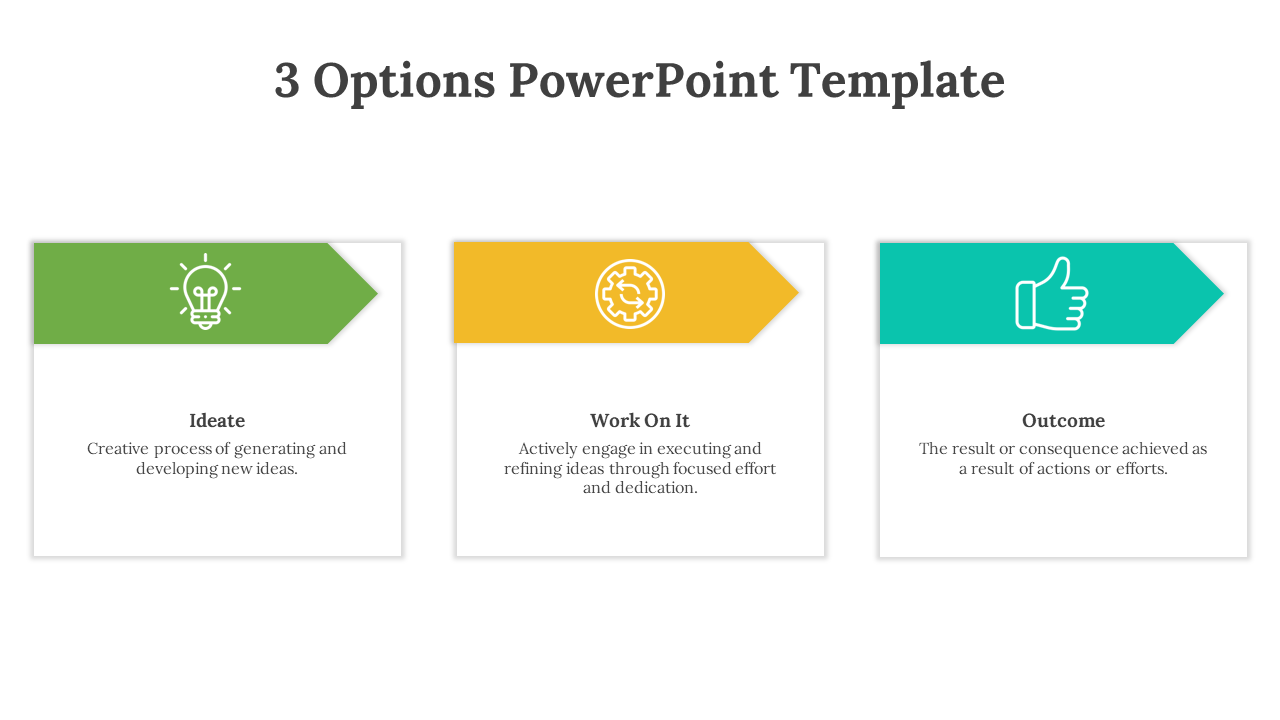 3 Options PowerPoint Template

Ideate

Creative process of generating and developing new ideas.

Work On It

Actively engage in executing and refining ideas through focused effort and dedication.

Outcome

The result or consequence achieved as a result of actions or efforts.